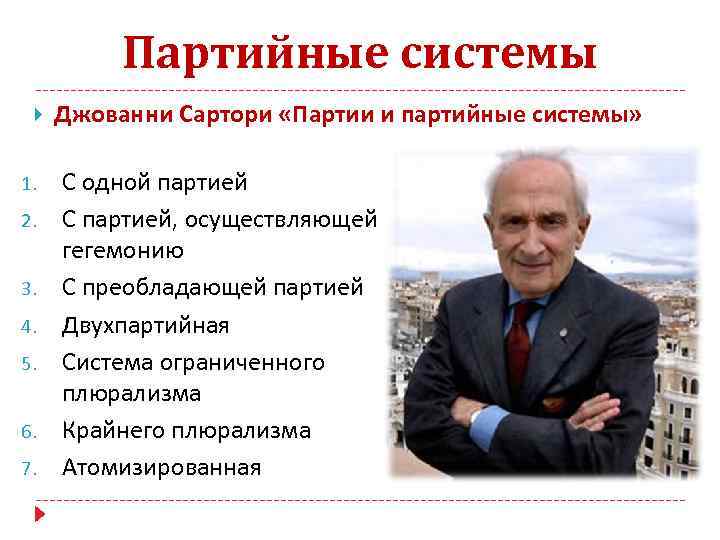 Партийные системы

Джованни Сартори «Партии и партийные системы»

1. С одной партией
2. С партией, осуществляющей гегемонию
3. С преобладающей партией
4. Двухпартийная
5. Система ограниченного плюрализма
6. Крайнего плюрализма
7. Атомизированная